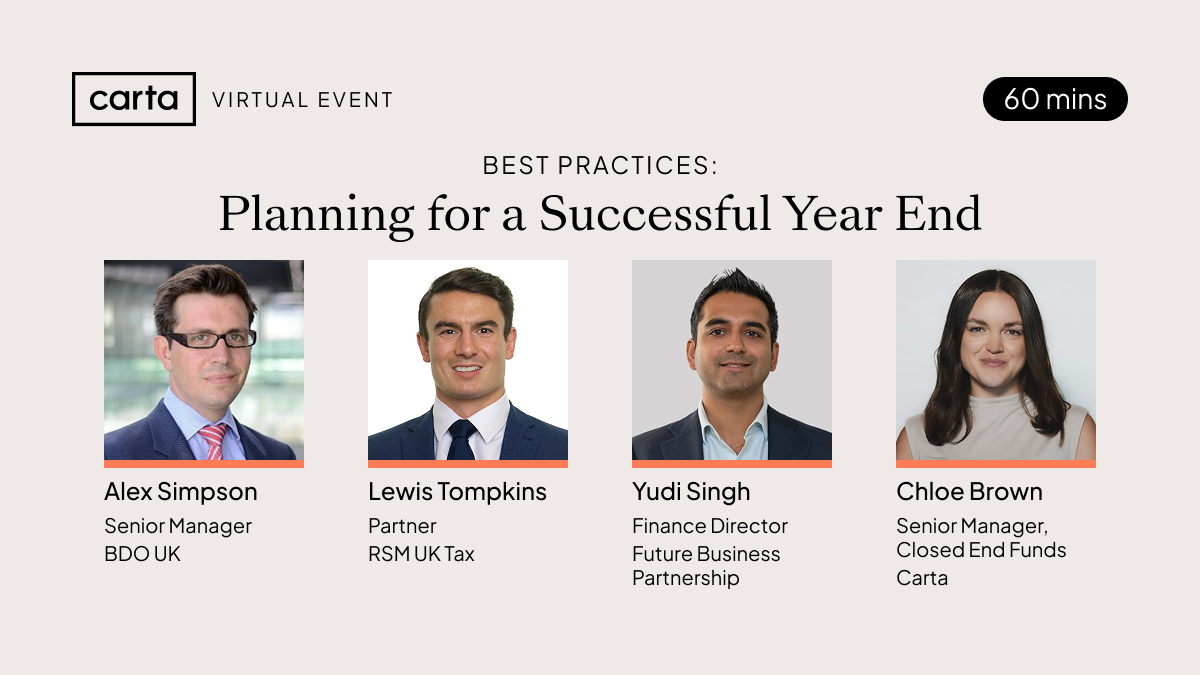 carta VIRTUAL EVENT

60 mins

BEST PRACTICES:

Planning for a Successful Year End

Alex Simpson
Senior Manager
BDO UK

Lewis Tompkins
Partner
RSM UK Tax

Yudi Singh
Finance Director
Future Business Partnership

Chloe Brown
Senior Manager, Closed End Funds
Carta